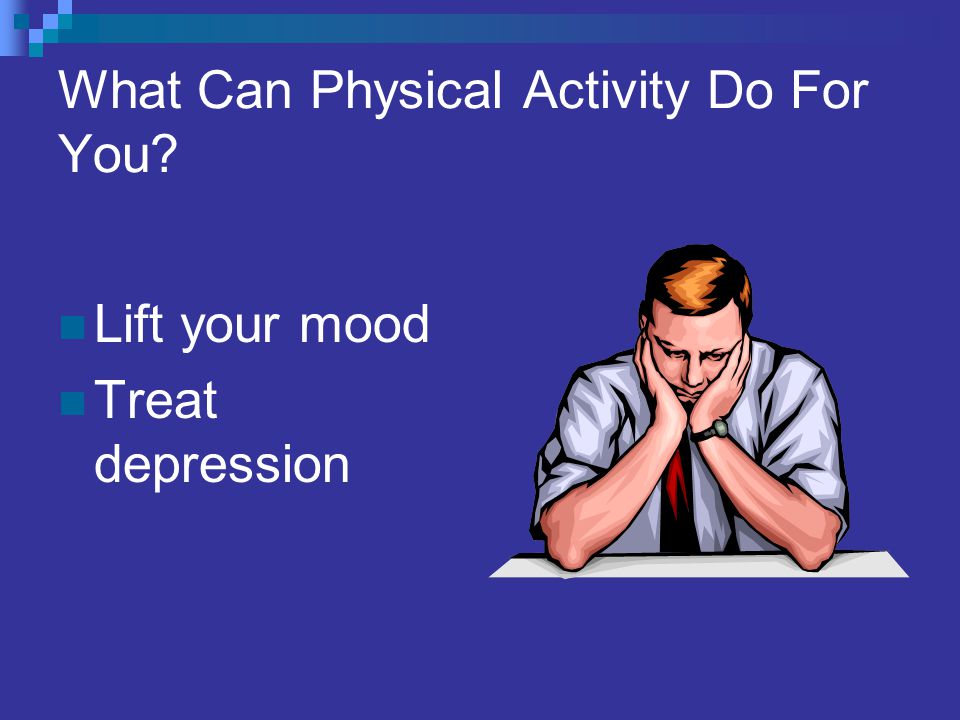 What Can Physical Activity Do For You?

Lift your mood

Treat depression